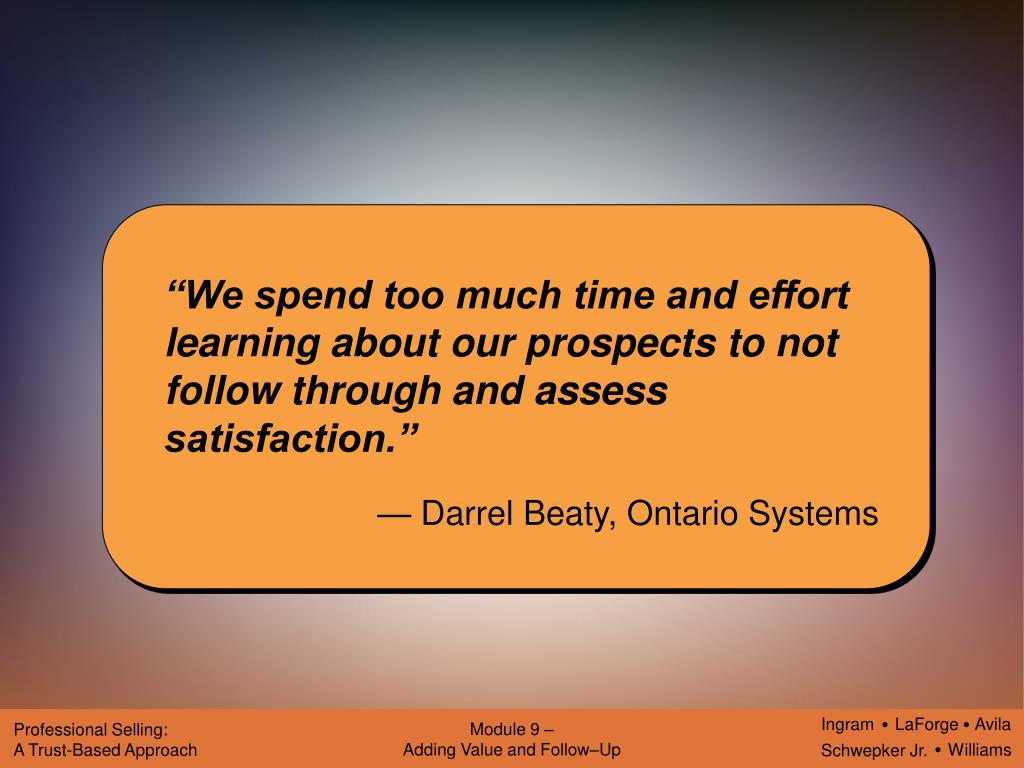 “We spend too much time and effort learning about our prospects to not follow through and assess satisfaction.”

— Darrel Beaty, Ontario Systems

Professional Selling:
A Trust-Based Approach

Module 9 –
Adding Value and Follow–Up

Ingram • LaForge • Avila
Schwepker Jr. • Williams